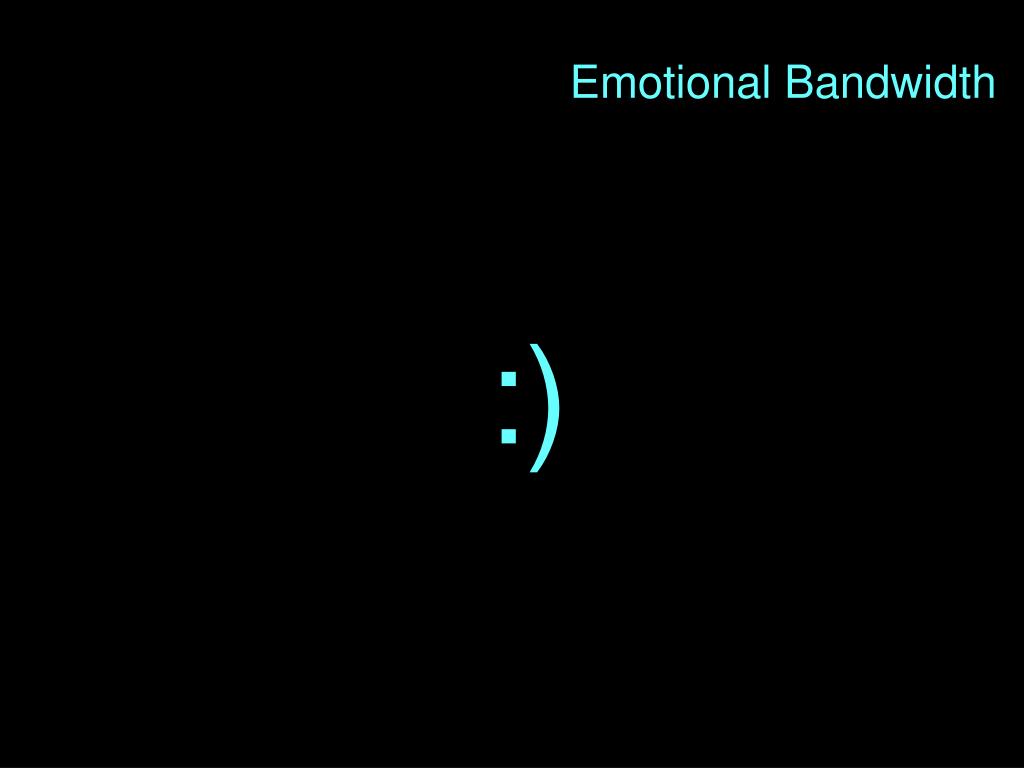 Emotional Bandwidth

:)